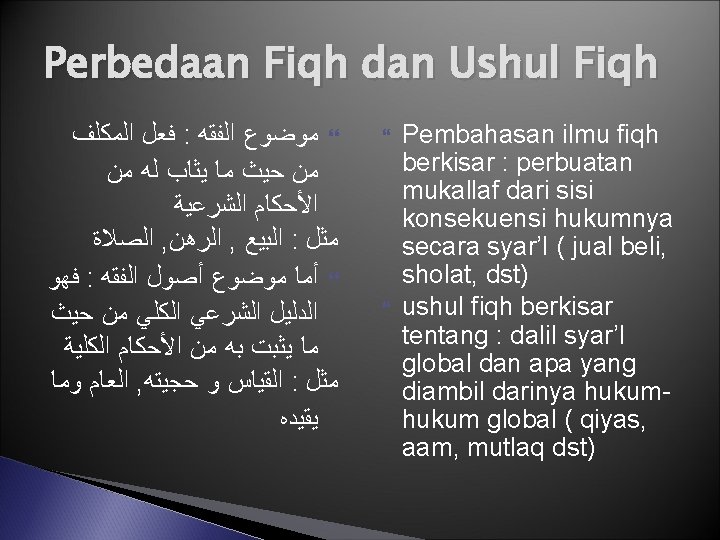 Perbedaan Fiqh dan Ushul Fiqh

موضوع الفقه : فعل المكلف من حيث ما يثاب له من الأحكام الشرعية
مثل : البيع , الرهن, الصلاة

أما موضوع أصول الفقه : فهو الدليل الشرعي الكلي من حيث ما يثبت به من الأحكام الكلية
مثل : القياس و حجيته, العام وما يقيده

Pembahasan ilmu fiqh berkisar : perbuatan mukallaf dari sisi konsekuensi hukumnya secara syar'I ( jual beli, sholat, dst)

ushul fiqh berkisar tentang : dalil syar'I global dan apa yang diambil darinya hukum-hukum global ( qiyas, aam, mutlaq dst)